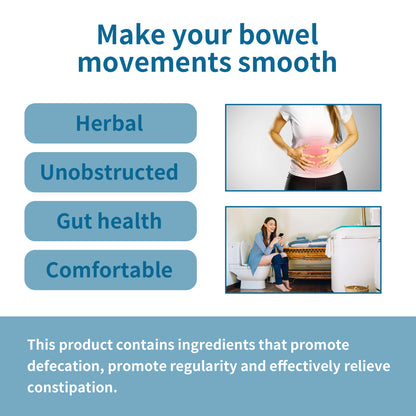 Make your bowel movements smooth

Herbal

Unobstructed

Gut health

Comfortable

This product contains ingredients that promote defecation, promote regularity and effectively relieve constipation.